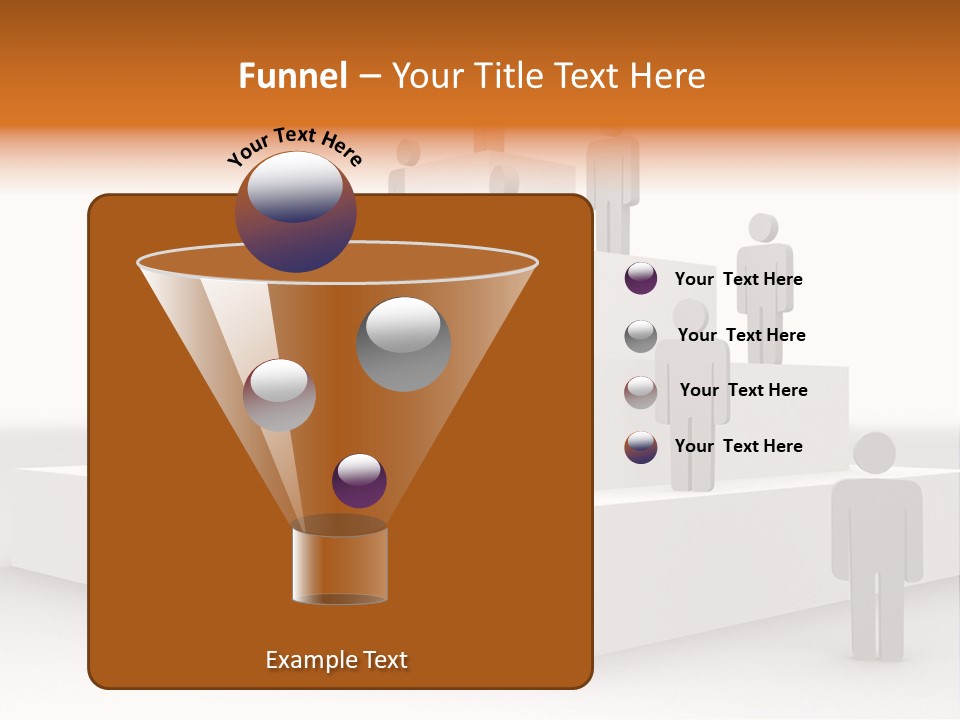 Funnel – Your Title Text Here

Your Text Here

Your Text Here

Your Text Here

Your Text Here

Your Text Here

Example Text